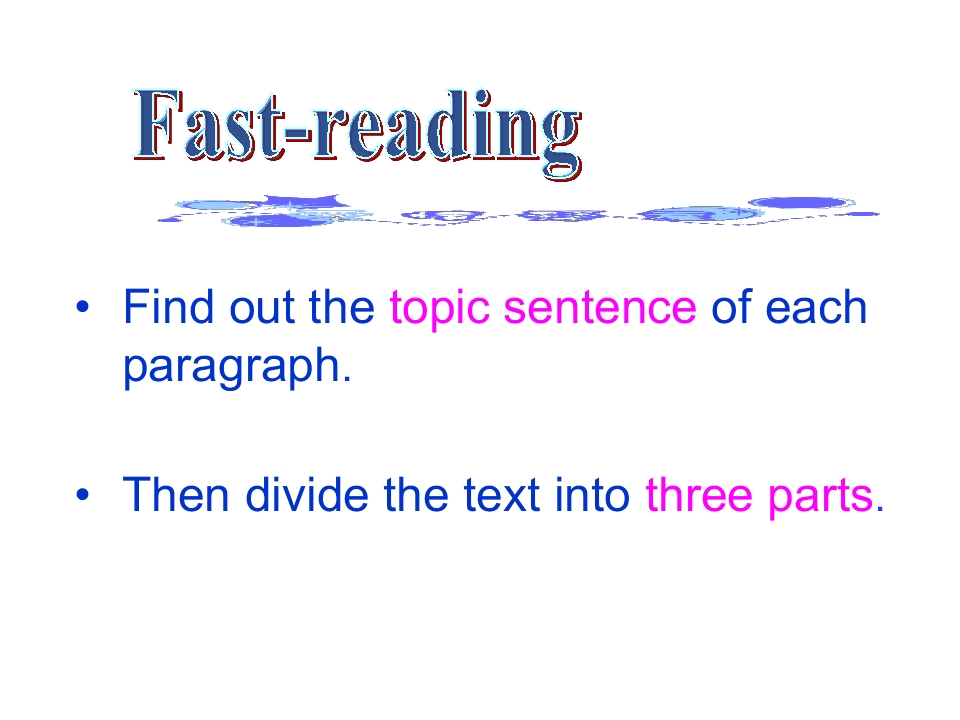 Fast-reading

• Find out the topic sentence of each paragraph.

• Then divide the text into three parts.